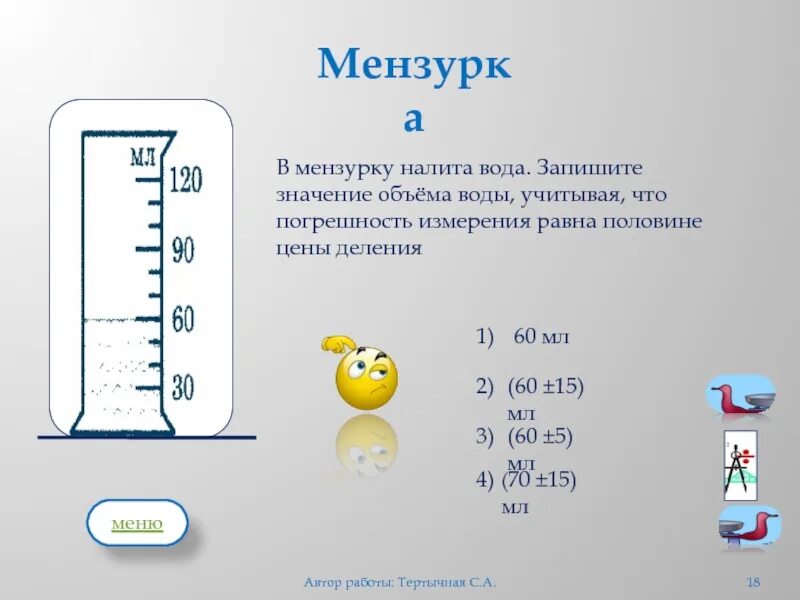 Мензурка

мл
120
90
60
30

В мензурку налита вода. Запишите значение объёма воды, учитывая, что погрешность измерения равна половине цены деления

1) 60 мл

2) (60 ±15) мл

3) (60 ±5) мл

4) (70 ±15) мл

меню

Автор работы: Тертычная С.А.

18